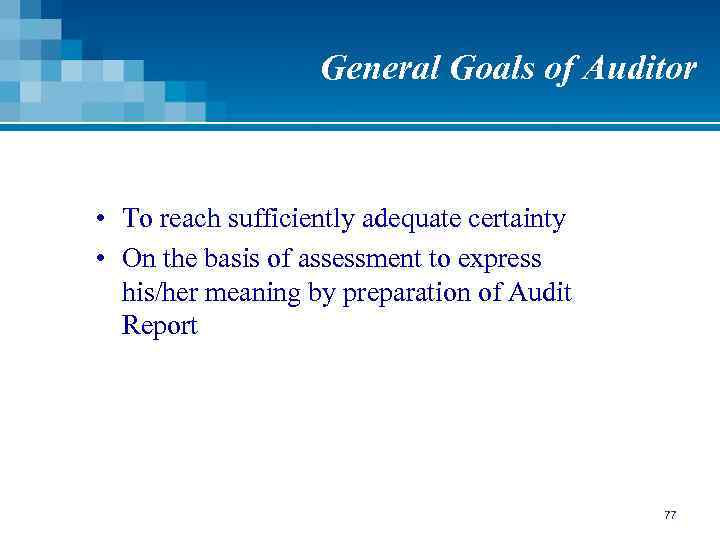 General Goals of Auditor

• To reach sufficiently adequate certainty
• On the basis of assessment to express his/her meaning by preparation of Audit Report

77